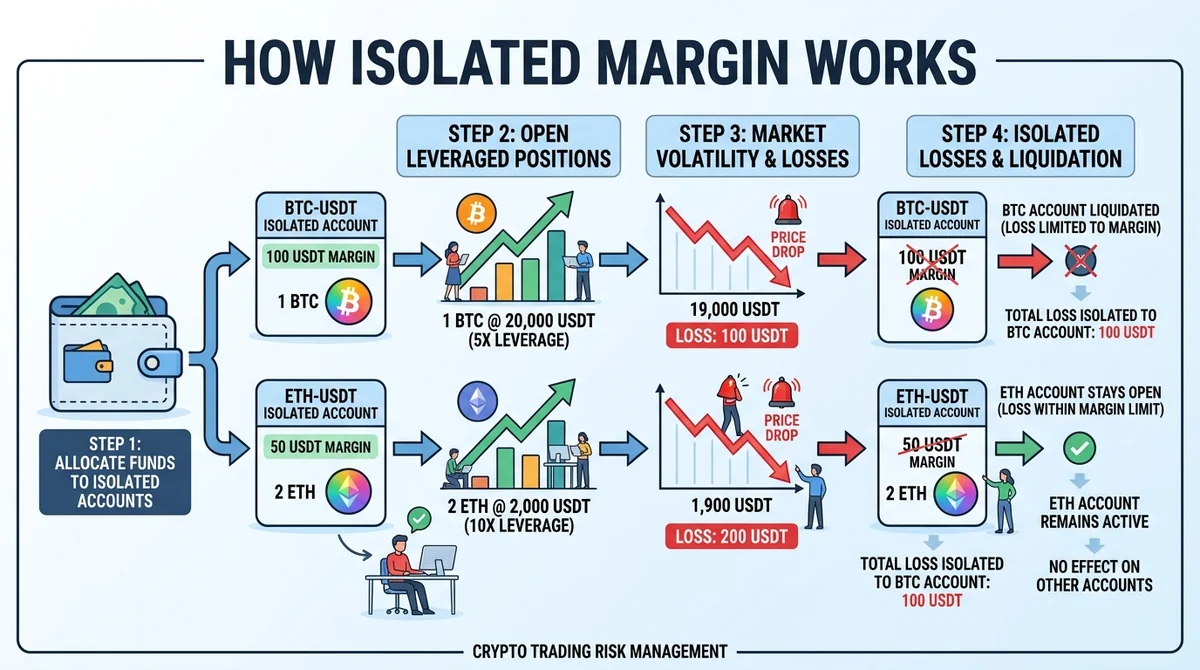 HOW ISOLATED MARGIN WORKS

STEP 1: ALLOCATE FUNDS TO ISOLATED ACCOUNTS

STEP 2: OPEN LEVERAGED POSITIONS

STEP 3: MARKET VOLATILITY & LOSSES

STEP 4: ISOLATED LOSSES & LIQUIDATION

BTC-USDT
ISOLATED ACCOUNT
100 USDT MARGIN
1 BTC

1 BTC @ 20,000 USDT
(5X LEVERAGE)

PRICE DROP

19,000 USDT
LOSS: 100 USDT

BTC-USDT
ISOLATED ACCOUNT
100 USDT
MARGIN

BTC ACCOUNT LIQUIDATED
(LOSS LIMITED TO MARGIN)

TOTAL LOSS ISOLATED TO BTC ACCOUNT: 100 USDT

ETH-USDT
ISOLATED ACCOUNT
50 USDT MARGIN
2 ETH

2 ETH @ 2,000 USDT
(10X LEVERAGE)

PRICE DROP

1,900 USDT
LOSS: 200 USDT

ETH-USDT
ISOLATED ACCOUNT
50 USDT
MARGIN
2 ETH

ETH ACCOUNT STAYS OPEN
(LOSS WITHIN MARGIN LIMIT)

ETH ACCOUNT REMAINS ACTIVE

NO EFFECT ON OTHER ACCOUNTS

TOTAL LOSS ISOLATED TO BTC ACCOUNT: 100 USDT

CRYPTO TRADING RISK MANAGEMENT